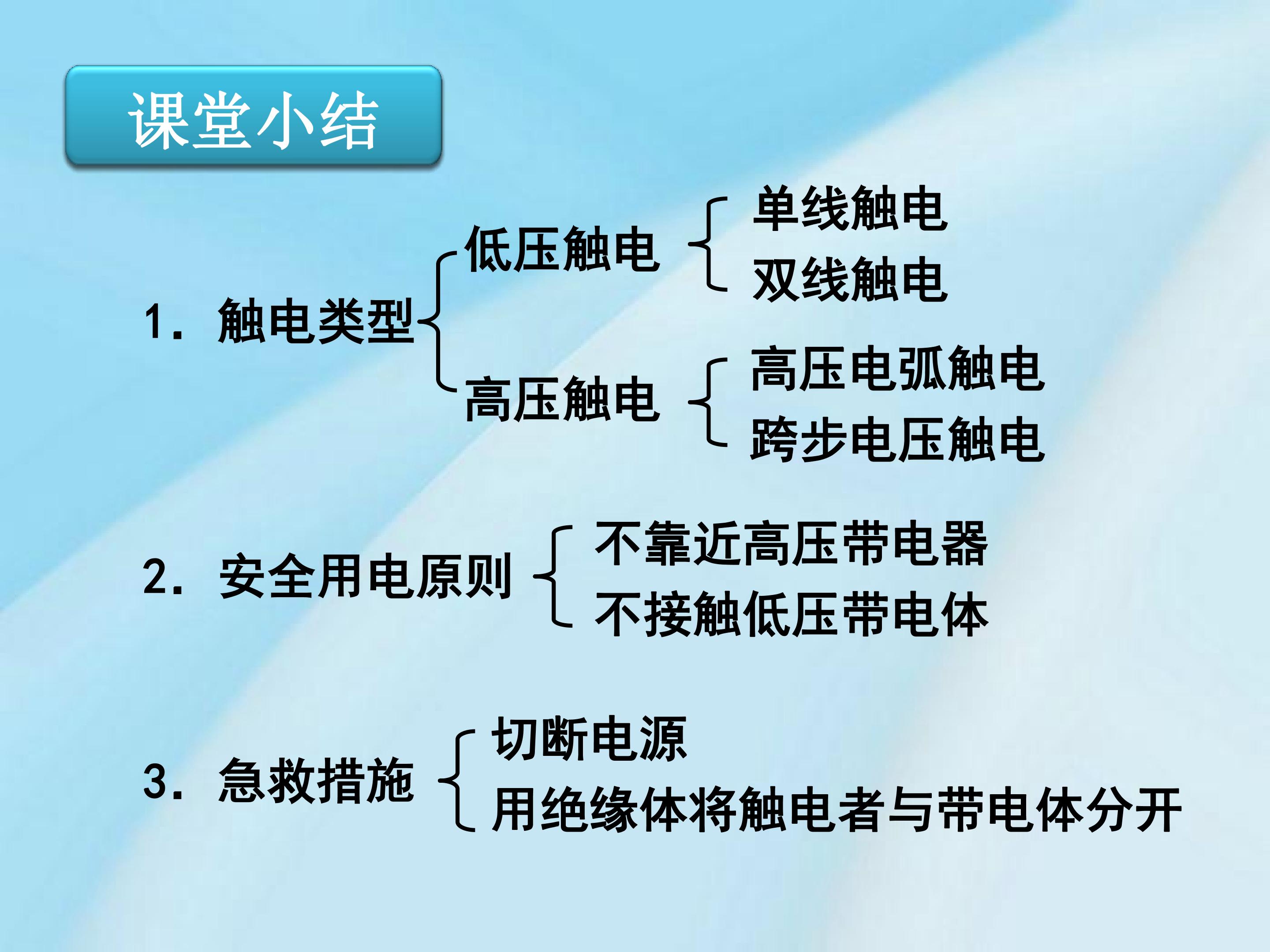 课堂小结

1.触电类型

低压触电

单线触电
双线触电

高压触电

高压电弧触电
跨步电压触电

2.安全用电原则

不靠近高压带电器
不接触低压带电体

3.急救措施

切断电源
用绝缘体将触电者与带电体分开